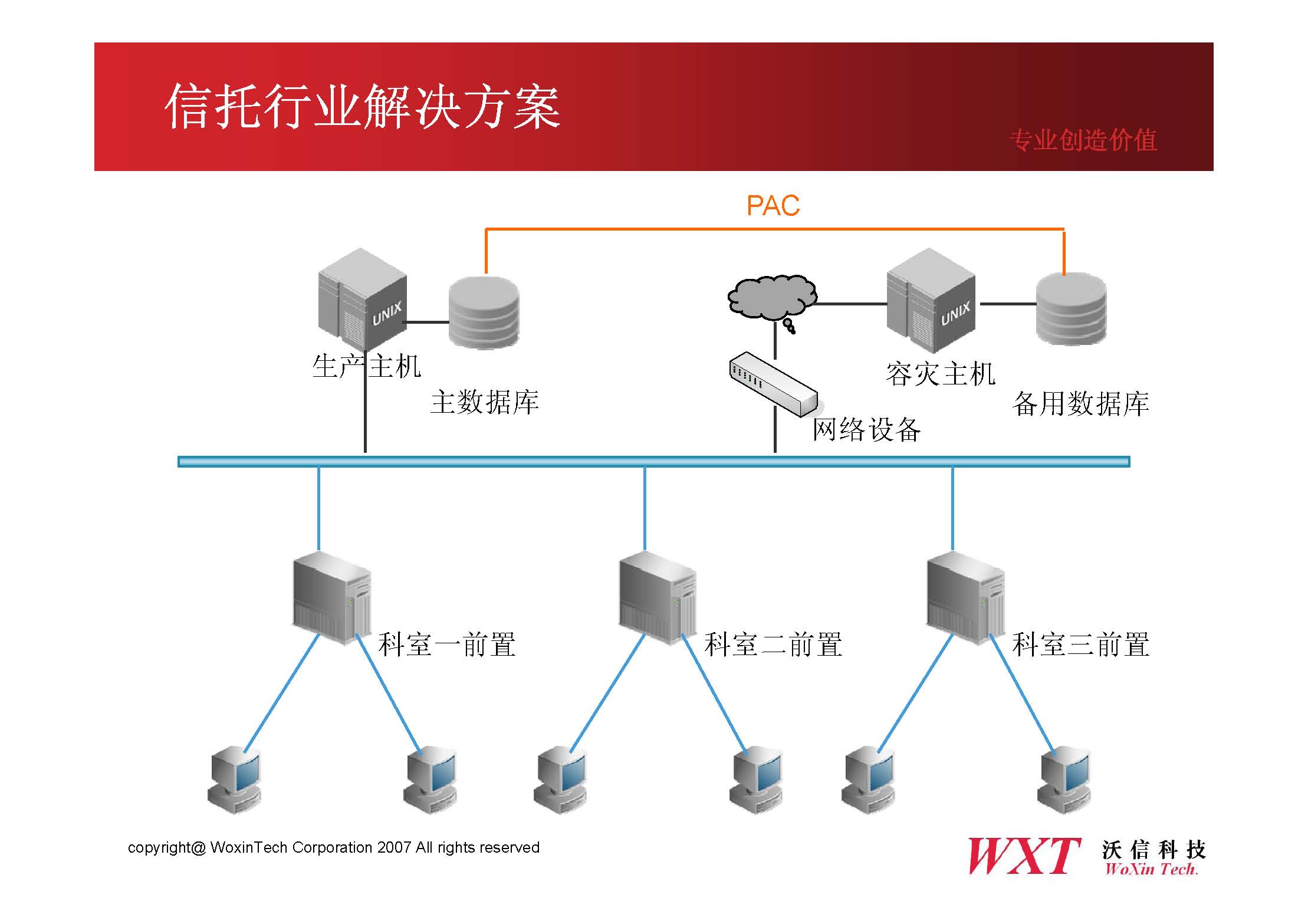 信托行业解决方案

专业创造价值

PAC

UNIX

生产主机

主数据库

UNIX

容灾主机

备用数据库

网络设备

科室一前置

科室二前置

科室三前置

copyright@ WoxinTech Corporation 2007 All rights reserved

WXT 沃信科技 WoXin Tech.